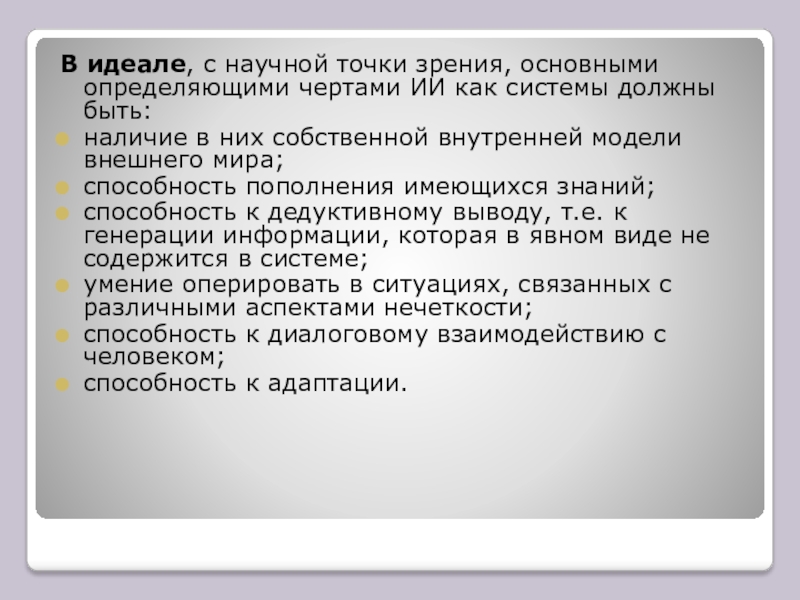 В идеале, с научной точки зрения, основными определяющими чертами ИИ как системы должны быть:

наличие в них собственной внутренней модели внешнего мира;

способность пополнения имеющихся знаний;

способность к дедуктивному выводу, т.е. к генерации информации, которая в явном виде не содержится в системе;

умение оперировать в ситуациях, связанных с различными аспектами нечеткости;

способность к диалоговому взаимодействию с человеком;

способность к адаптации.